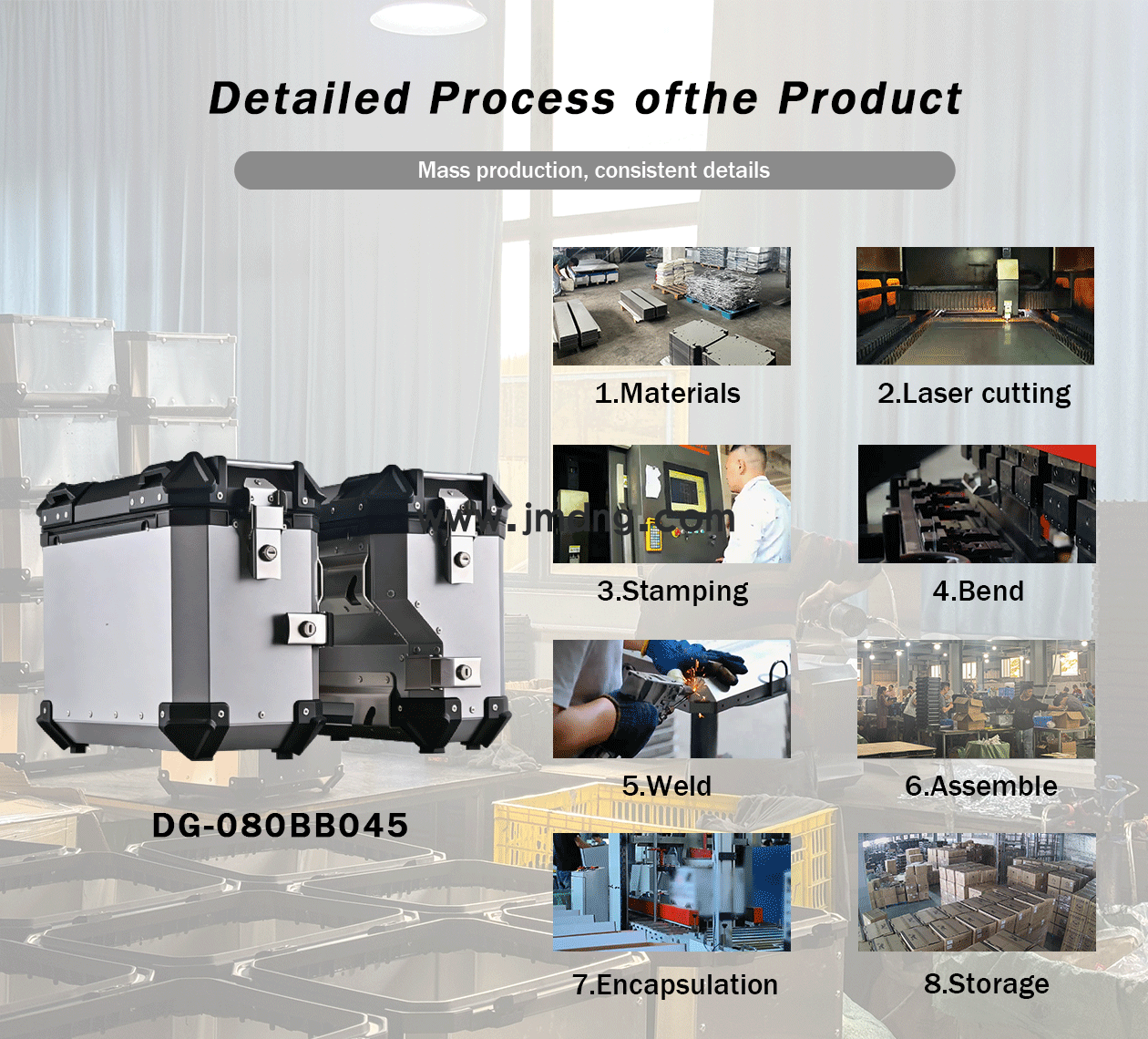 Detailed Process ofthe Product

Mass production, consistent details

1.Materials

2.Laser cutting

www.jmdng.com

3.Stamping

4.Bend

5.Weld

6.Assemble

DG-080BB045

7.Encapsulation

8.Storage